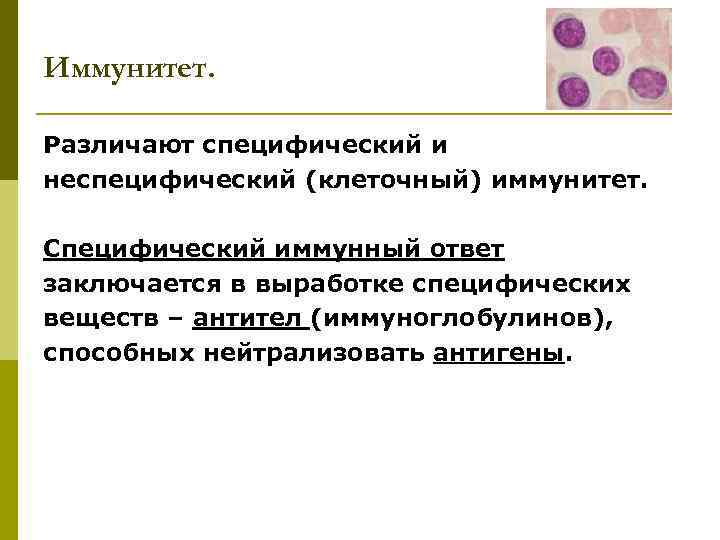 Иммунитет.

Различают специфический и неспецифический (клеточный) иммунитет.

Специфический иммунный ответ заключается в выработке специфических веществ – антител (иммуноглобулинов), способных нейтрализовать антигены.